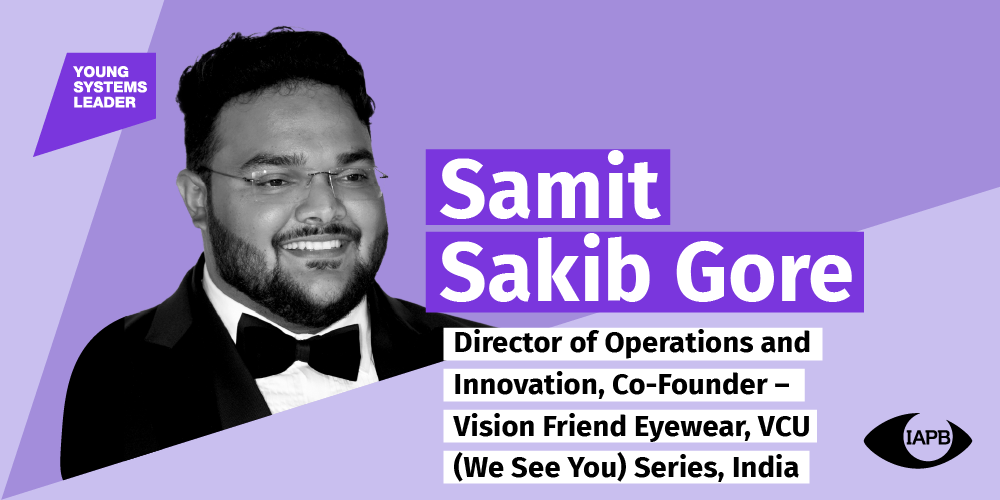 YOUNG SYSTEMS LEADER

Samit Sakib Gore

Director of Operations and Innovation, Co-Founder – Vision Friend Eyewear, VCU (We See You) Series, India

IAPB